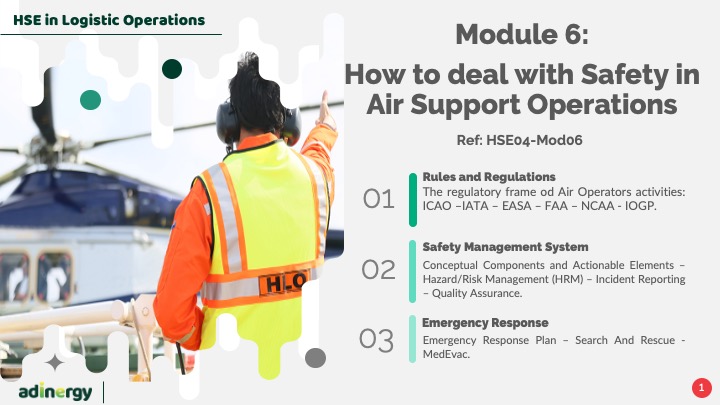 HSE in Logistic Operations

Module 6:
How to deal with Safety in Air Support Operations

Ref: HSE04-Mod06

01
Rules and Regulations
The regulatory frame od Air Operators activities: ICAO –IATA – EASA – FAA – NCAA - IOGP.

02
Safety Management System
Conceptual Components and Actionable Elements – Hazard/Risk Management (HRM) – Incident Reporting – Quality Assurance.

03
Emergency Response
Emergency Response Plan – Search And Rescue - MedEvac.

H.L.O

adinergy

1